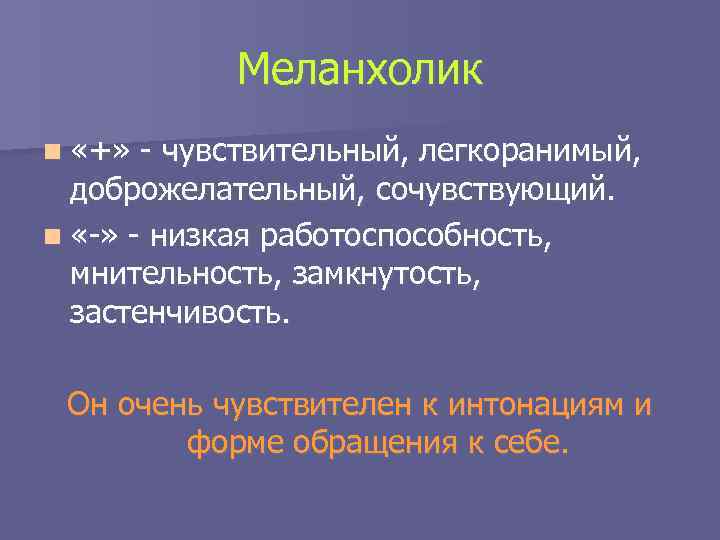 Меланхолик

«+» - чувствительный, легкоранимый, доброжелательный, сочувствующий.

«-» - низкая работоспособность, мнительность, замкнутость, застенчивость.

Он очень чувствителен к интонациям и форме обращения к себе.